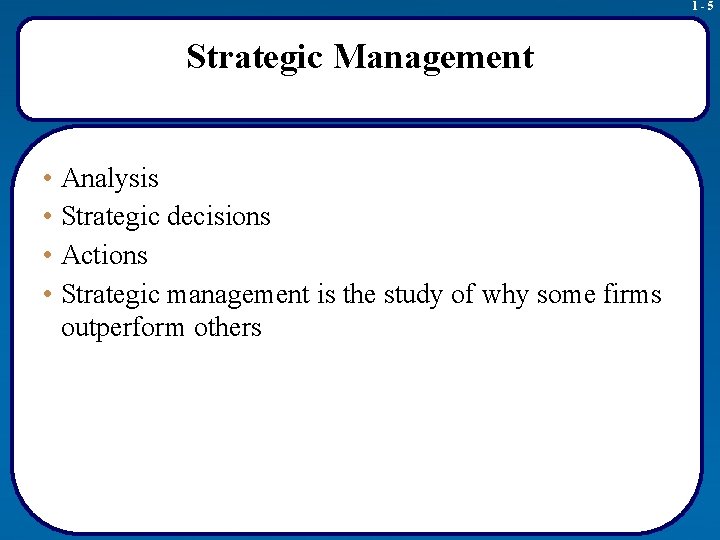 1 - 5

Strategic Management

• Analysis
• Strategic decisions
• Actions
• Strategic management is the study of why some firms outperform others